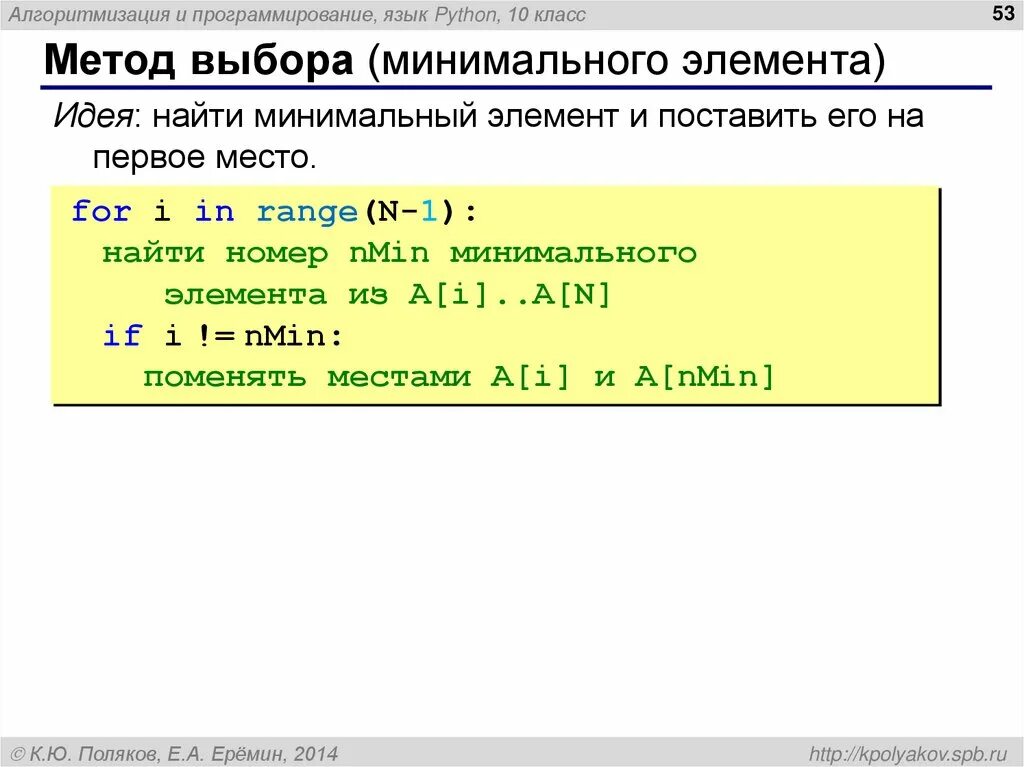 Алгоритмизация и программирование, язык Python, 10 класс

53

Метод выбора (минимального элемента)

Идея: найти минимальный элемент и поставить его на первое место.

for i in range(N-1):
  найти номер nMin минимального
     элемента из A[i]..A[N]
  if i != nMin:
    поменять местами A[i] и A[nMin]

© К.Ю. Поляков, Е.А. Ерёмин, 2014

http://kpolyakov.spb.ru